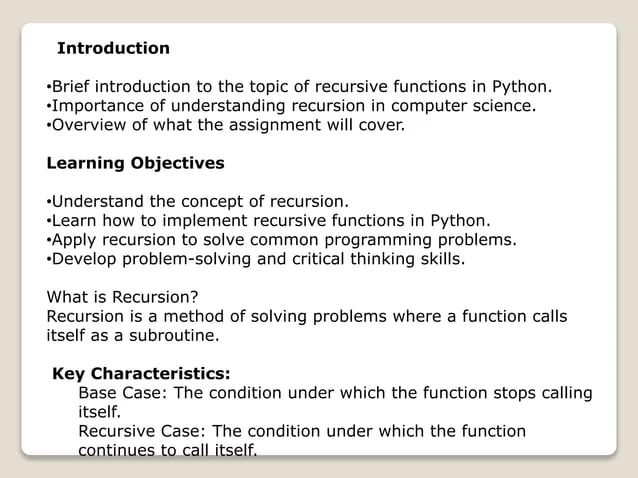 Introduction

•Brief introduction to the topic of recursive functions in Python.
•Importance of understanding recursion in computer science.
•Overview of what the assignment will cover.

Learning Objectives

•Understand the concept of recursion.
•Learn how to implement recursive functions in Python.
•Apply recursion to solve common programming problems.
•Develop problem-solving and critical thinking skills.

What is Recursion?
Recursion is a method of solving problems where a function calls itself as a subroutine.

Key Characteristics:
Base Case: The condition under which the function stops calling itself.
Recursive Case: The condition under which the function continues to call itself.